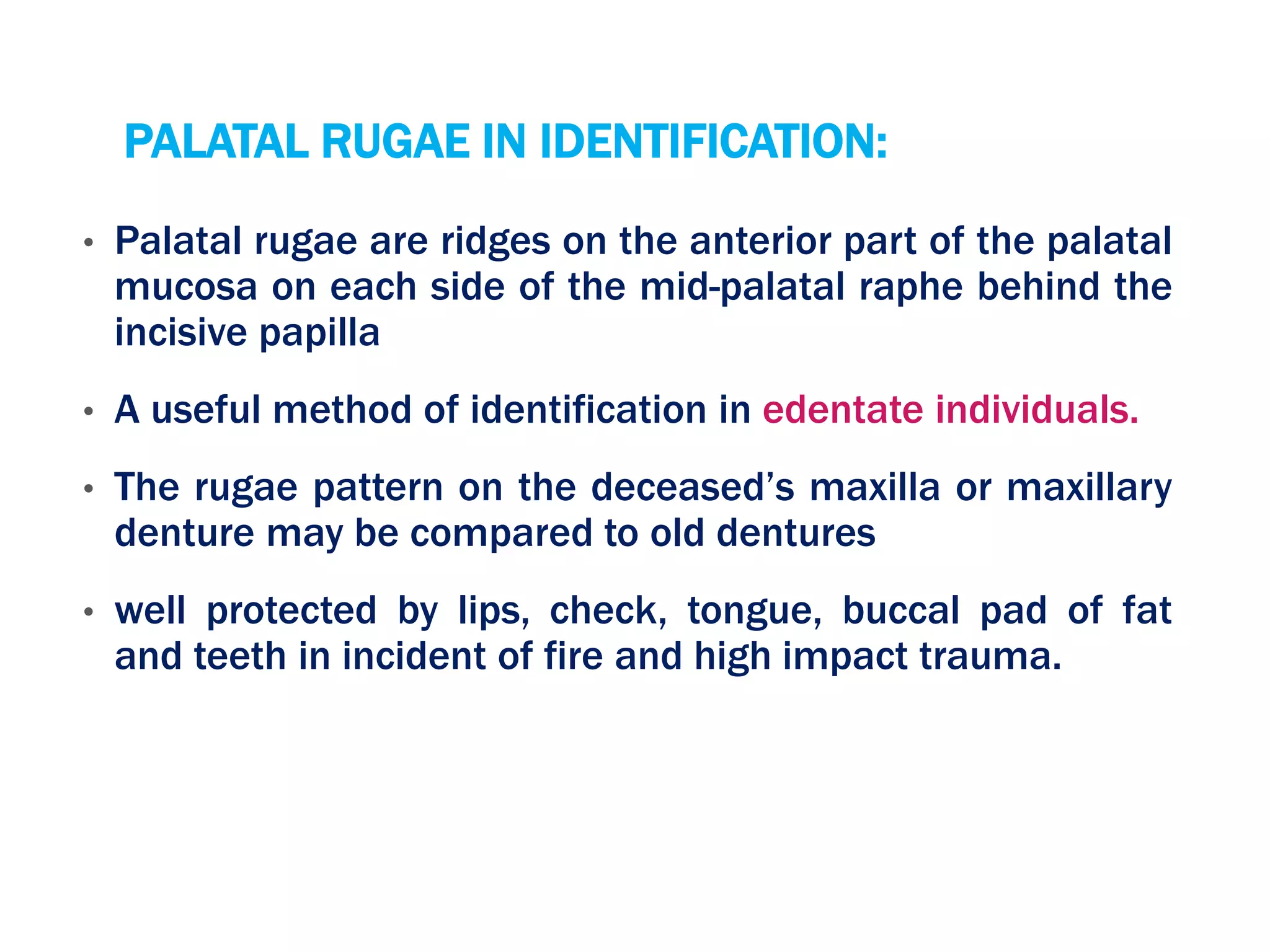 PALATAL RUGAE IN IDENTIFICATION:

• Palatal rugae are ridges on the anterior part of the palatal mucosa on each side of the mid-palatal raphe behind the incisive papilla

• A useful method of identification in edentate individuals.

• The rugae pattern on the deceased's maxilla or maxillary denture may be compared to old dentures

• well protected by lips, check, tongue, buccal pad of fat and teeth in incident of fire and high impact trauma.